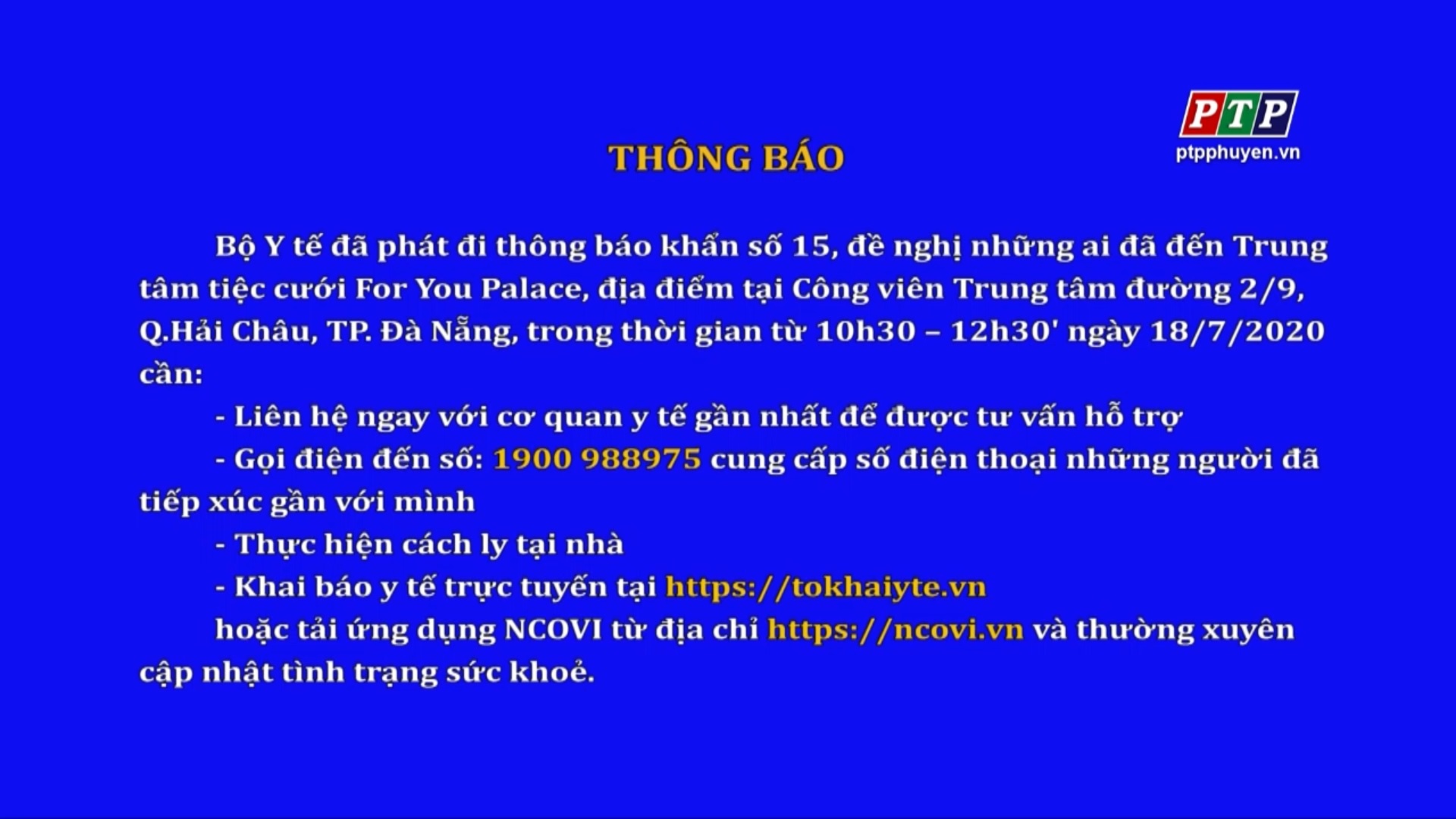 PTP
ptpphuyen.vn

THÔNG BÁO

Bộ Y tế đã phát đi thông báo khẩn số 15, đề nghị những ai đã đến Trung tâm tiệc cưới For You Palace, địa điểm tại Công viên Trung tâm đường 2/9, Q.Hải Châu, TP. Đà Nẵng, trong thời gian từ 10h30 – 12h30' ngày 18/7/2020 cần:

- Liên hệ ngay với cơ quan y tế gần nhất để được tư vấn hỗ trợ

- Gọi điện đến số: 1900 988975 cung cấp số điện thoại những người đã tiếp xúc gần với mình

- Thực hiện cách ly tại nhà

- Khai báo y tế trực tuyến tại https://tokhaiyte.vn

hoặc tải ứng dụng NCOVI từ địa chỉ https://ncovi.vn và thường xuyên cập nhật tình trạng sức khoẻ.